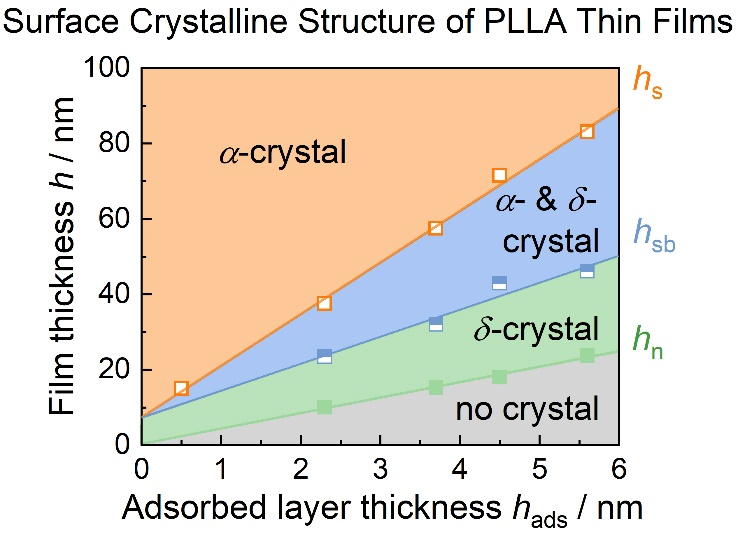 Surface Crystalline Structure of PLLA Thin Films

Film thickness $h$ / nm

100
80
60
40
20
0

$\alpha$-crystal

$\alpha$- & $\delta$-crystal

$\delta$-crystal

no crystal

$h_s$

$h_{sb}$

$h_n$

0 1 2 3 4 5 6

Adsorbed layer thickness $h_{ads}$ / nm